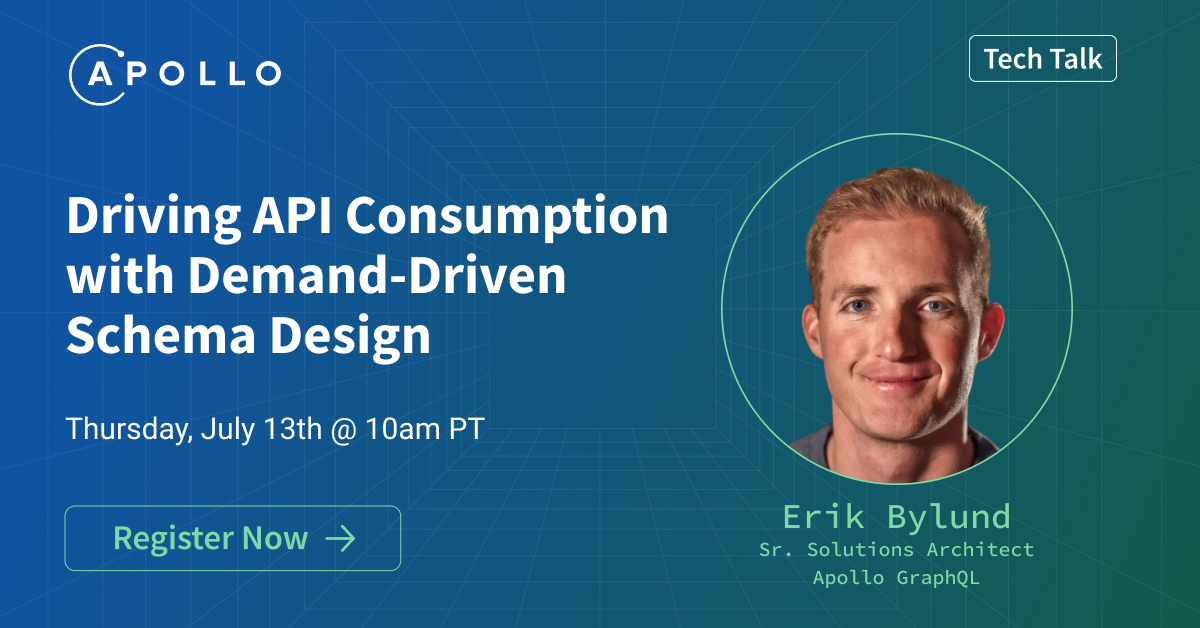 APOLLO

Tech Talk

Driving API Consumption with Demand-Driven Schema Design

Thursday, July 13th @ 10am PT

Register Now →

Erik Bylund
Sr. Solutions Architect
Apollo GraphQL